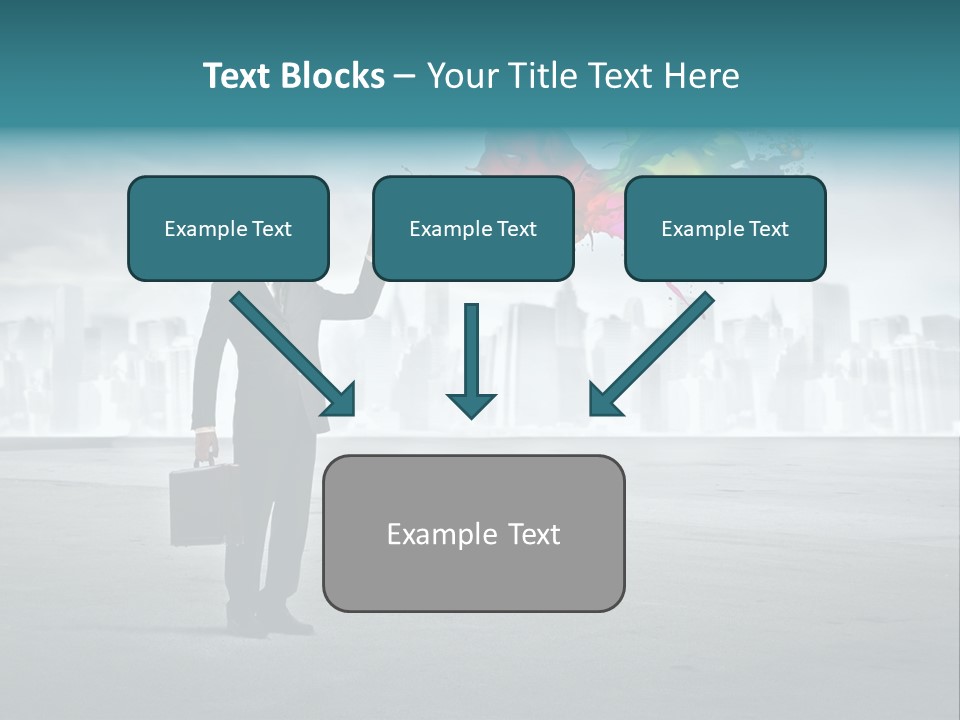 Text Blocks – Your Title Text Here

Example Text

Example Text

Example Text

Example Text